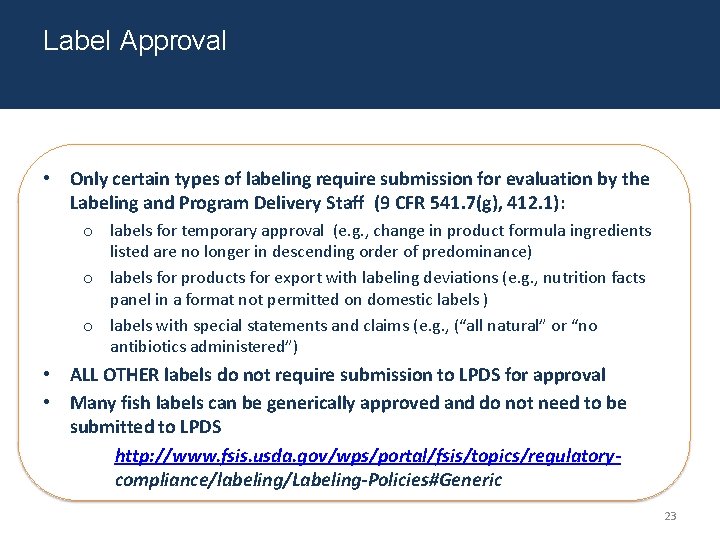 Label Approval

• Only certain types of labeling require submission for evaluation by the Labeling and Program Delivery Staff (9 CFR 541.7(g), 412.1):

o labels for temporary approval (e.g., change in product formula ingredients listed are no longer in descending order of predominance)

o labels for products for export with labeling deviations (e.g., nutrition facts panel in a format not permitted on domestic labels )

o labels with special statements and claims (e.g., ("all natural" or "no antibiotics administered")

• ALL OTHER labels do not require submission to LPDS for approval

• Many fish labels can be generically approved and do not need to be submitted to LPDS

http://www.fsis.usda.gov/wps/portal/fsis/topics/regulatory-compliance/labeling/Labeling-Policies#Generic

23